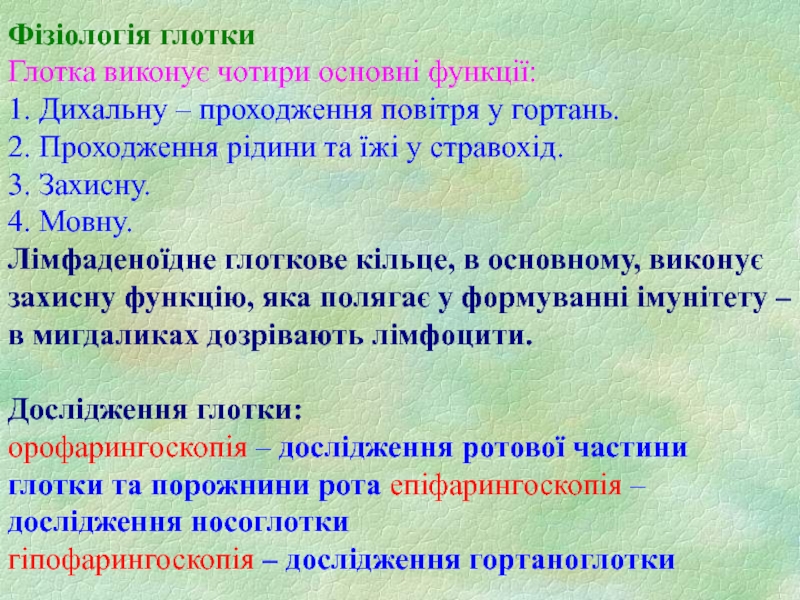 Фізіологія глотки
Глотка виконує чотири основні функції:
1. Дихальну – проходження повітря у гортань.
2. Проходження рідини та їжі у стравохід.
3. Захисну.
4. Мовну.
Лімфаденоїдне глоткове кільце, в основному, виконує захисну функцію, яка полягає у формуванні імунітету – в мигдаликах дозрівають лімфоцити.

Дослідження глотки:
орофарингоскопія – дослідження ротової частини глотки та порожнини рота епіфарингоскопія – дослідження носоглотки
гіпофарингоскопія – дослідження гортаноглотки